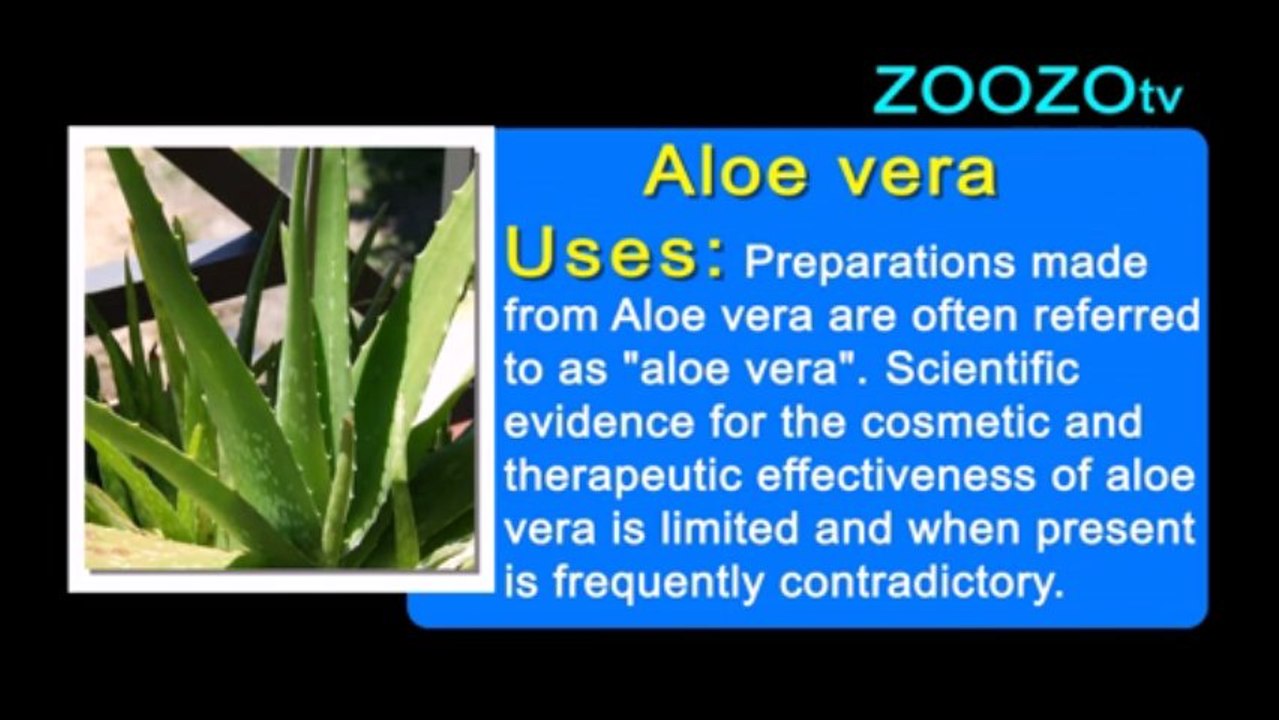 ZOOZOtv

Aloe vera

Uses: Preparations made from Aloe vera are often referred to as "aloe vera". Scientific evidence for the cosmetic and therapeutic effectiveness of aloe vera is limited and when present is frequently contradictory.